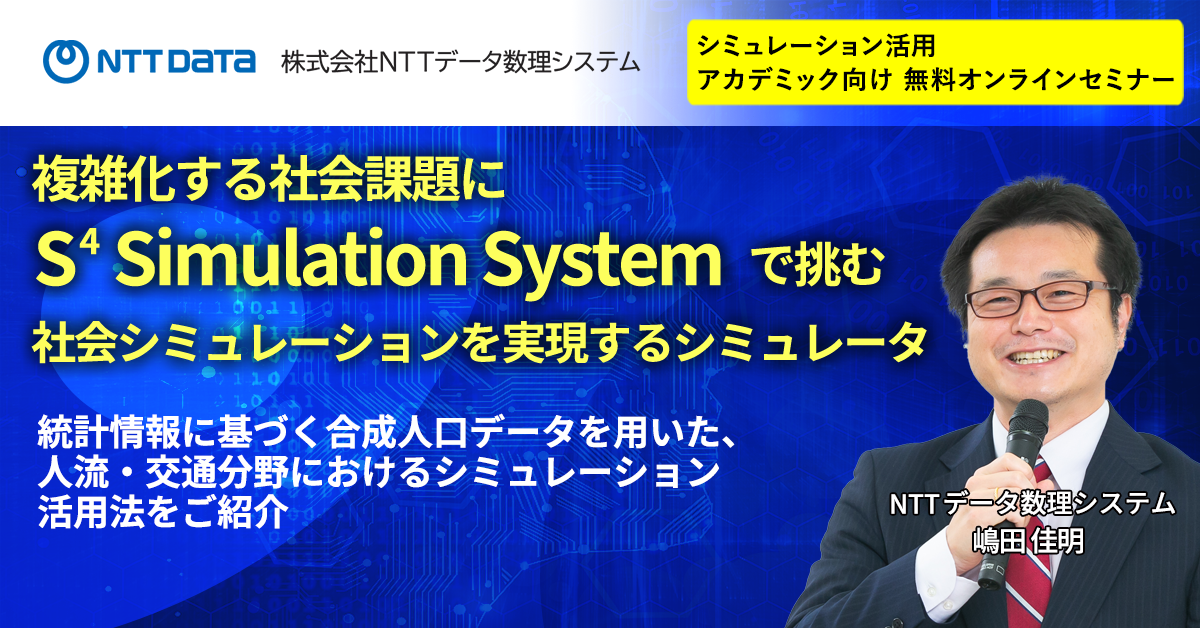 NTT DATA 株式会社NTTデータ数理システム

シミュレーション活用
アカデミック向け 無料オンラインセミナー

複雑化する社会課題に

$S^4$ Simulation System で挑む

社会シミュレーションを実現するシミュレータ

統計情報に基づく合成人口データを用いた、人流・交通分野におけるシミュレーション活用法をご紹介

NTTデータ数理システム
嶋田 佳明